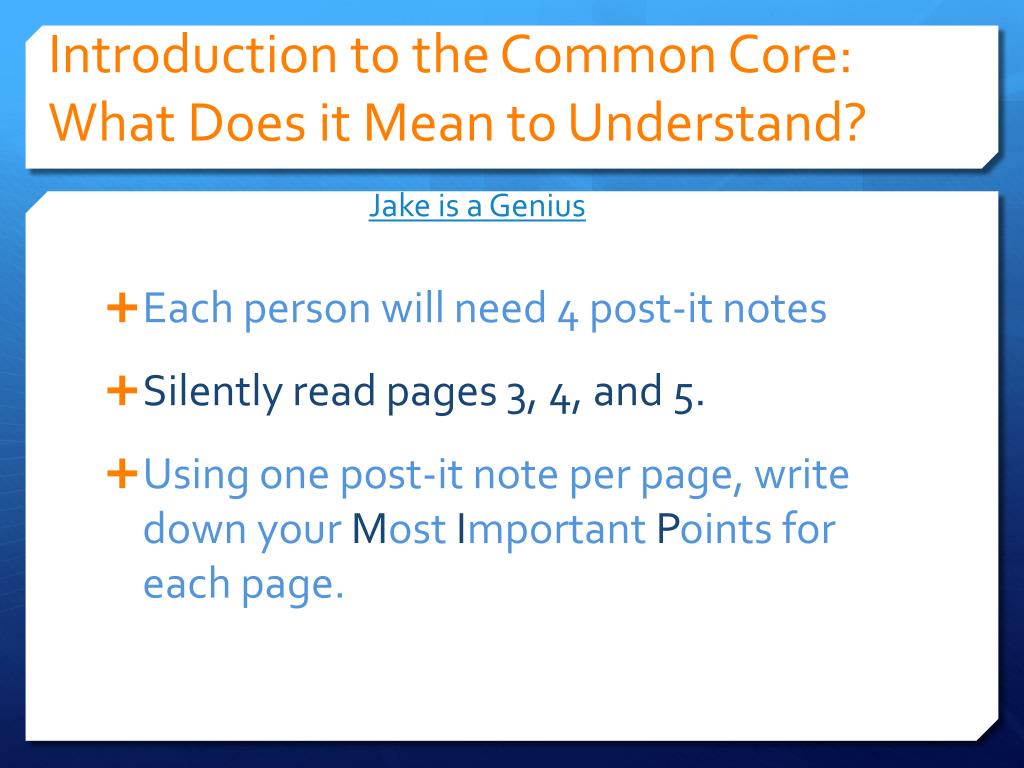 Introduction to the Common Core: What Does it Mean to Understand?

Jake is a Genius

+ Each person will need 4 post-it notes

+ Silently read pages 3, 4, and 5.

+ Using one post-it note per page, write down your Most Important Points for each page.